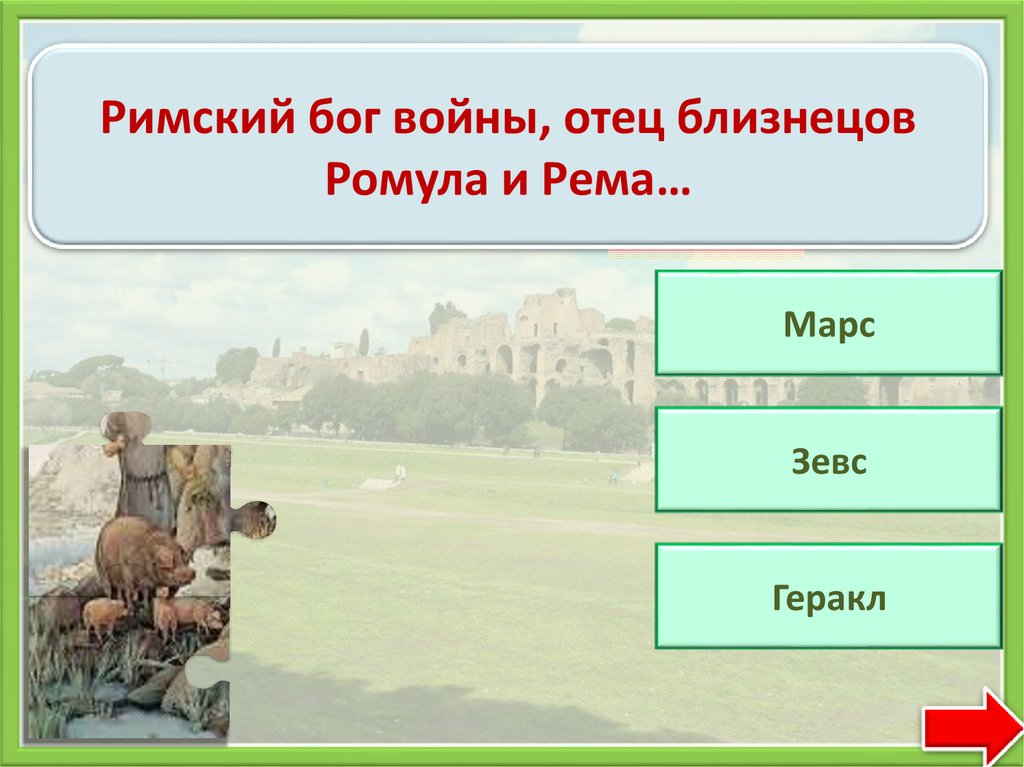 Римский бог войны, отец близнецов Ромула и Рема…

Марс

Зевс

Геракл